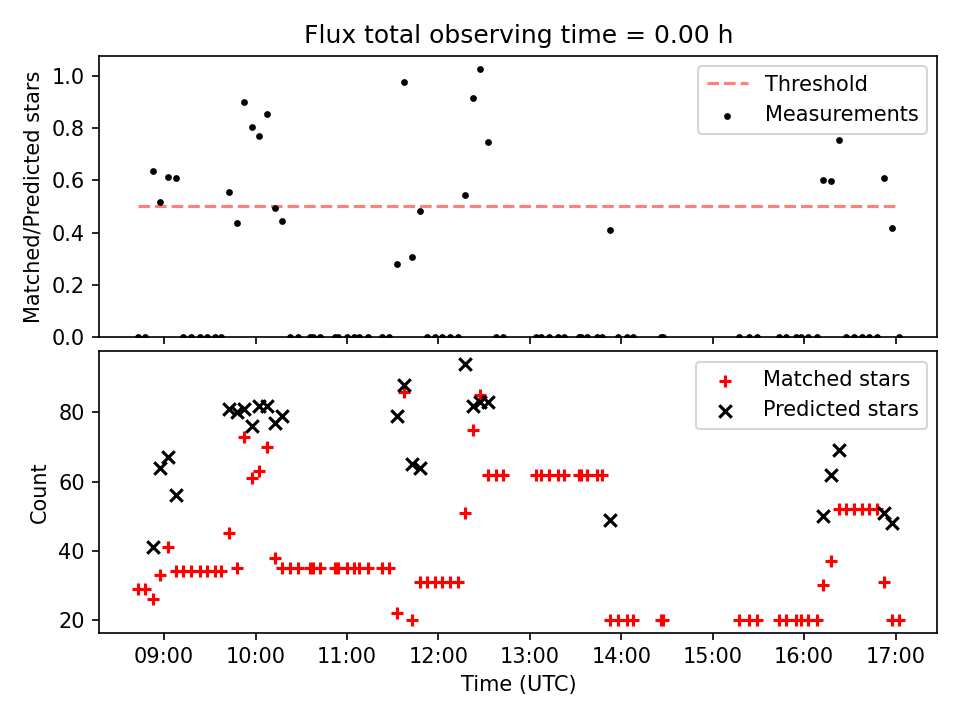 Flux total observing time = 0.00 h

Matched/Predicted stars

1.0
0.8
0.6
0.4
0.2
0.0

Threshold
Measurements

Count

80
60
40
20

Matched stars
Predicted stars

09:00
10:00
11:00
12:00
13:00
14:00
15:00
16:00
17:00

Time (UTC)